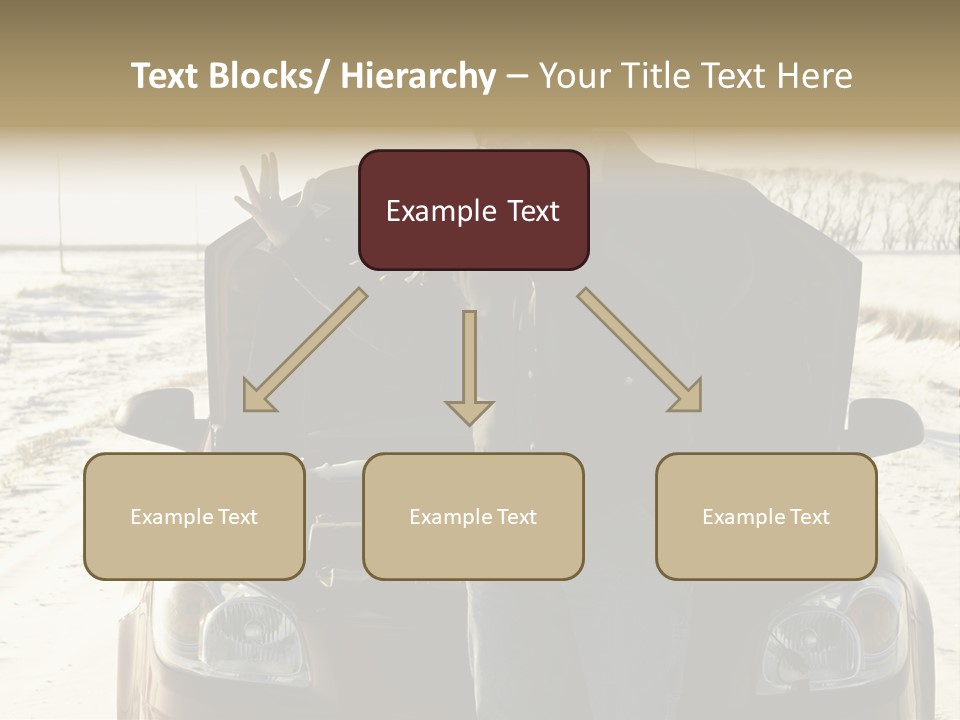 Text Blocks/ Hierarchy – Your Title Text Here

Example Text

Example Text

Example Text

Example Text